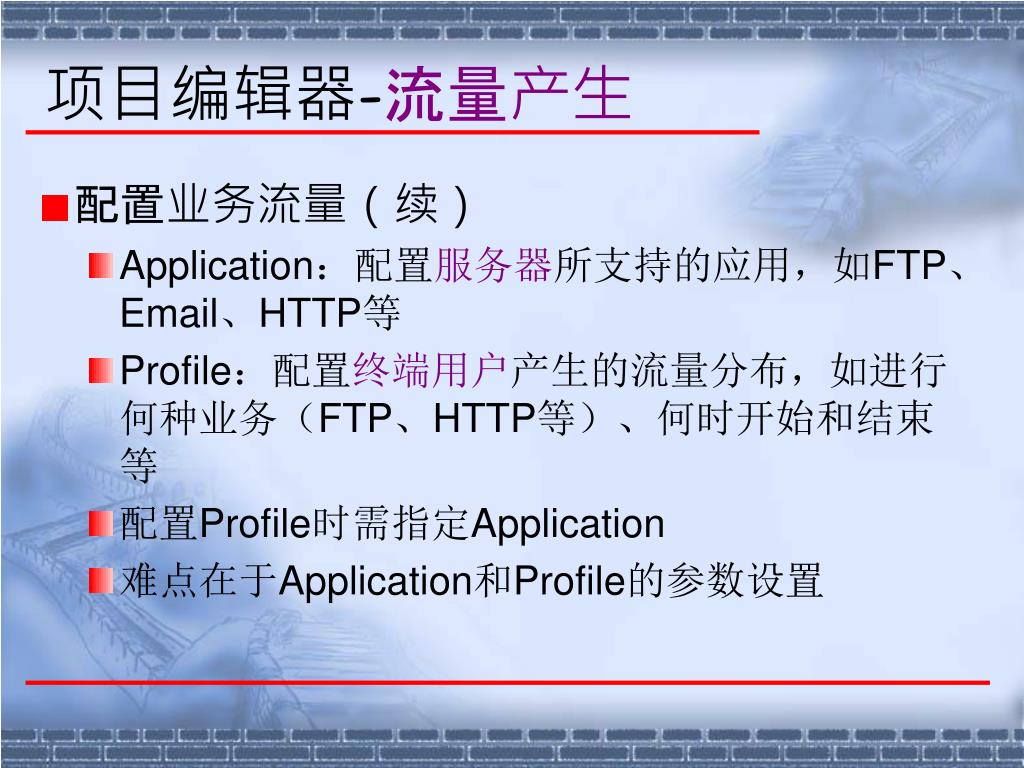 项目编辑器-流量产生

配置业务流量（续）

Application：配置服务器所支持的应用，如FTP、Email、HTTP等

Profile：配置终端用户产生的流量分布，如进行何种业务（FTP、HTTP等）、何时开始和结束等

配置Profile时需指定Application

难点在于Application和Profile的参数设置